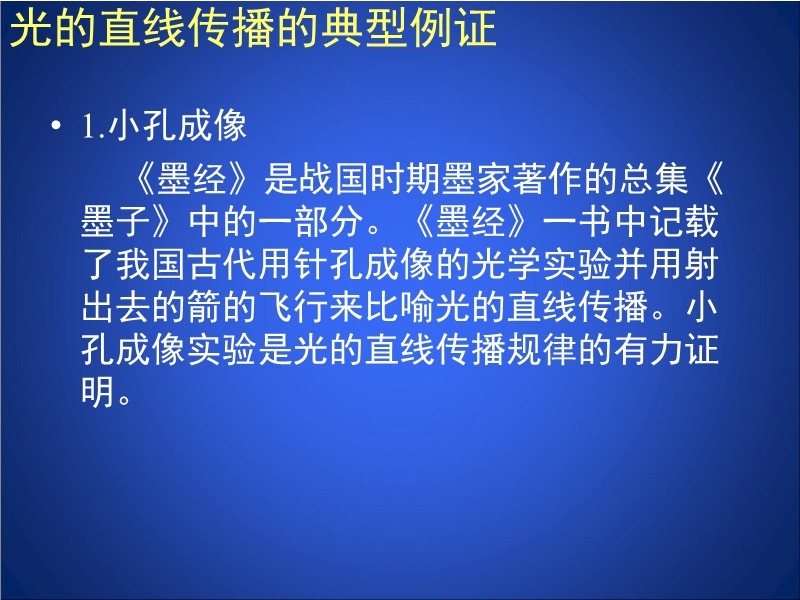 光的直线传播的典型例证

• 1.小孔成像

《墨经》是战国时期墨家著作的总集《墨子》中的一部分。《墨经》一书中记载了我国古代用针孔成像的光学实验并用射出去的箭的飞行来比喻光的直线传播。小孔成像实验是光的直线传播规律的有力证明。